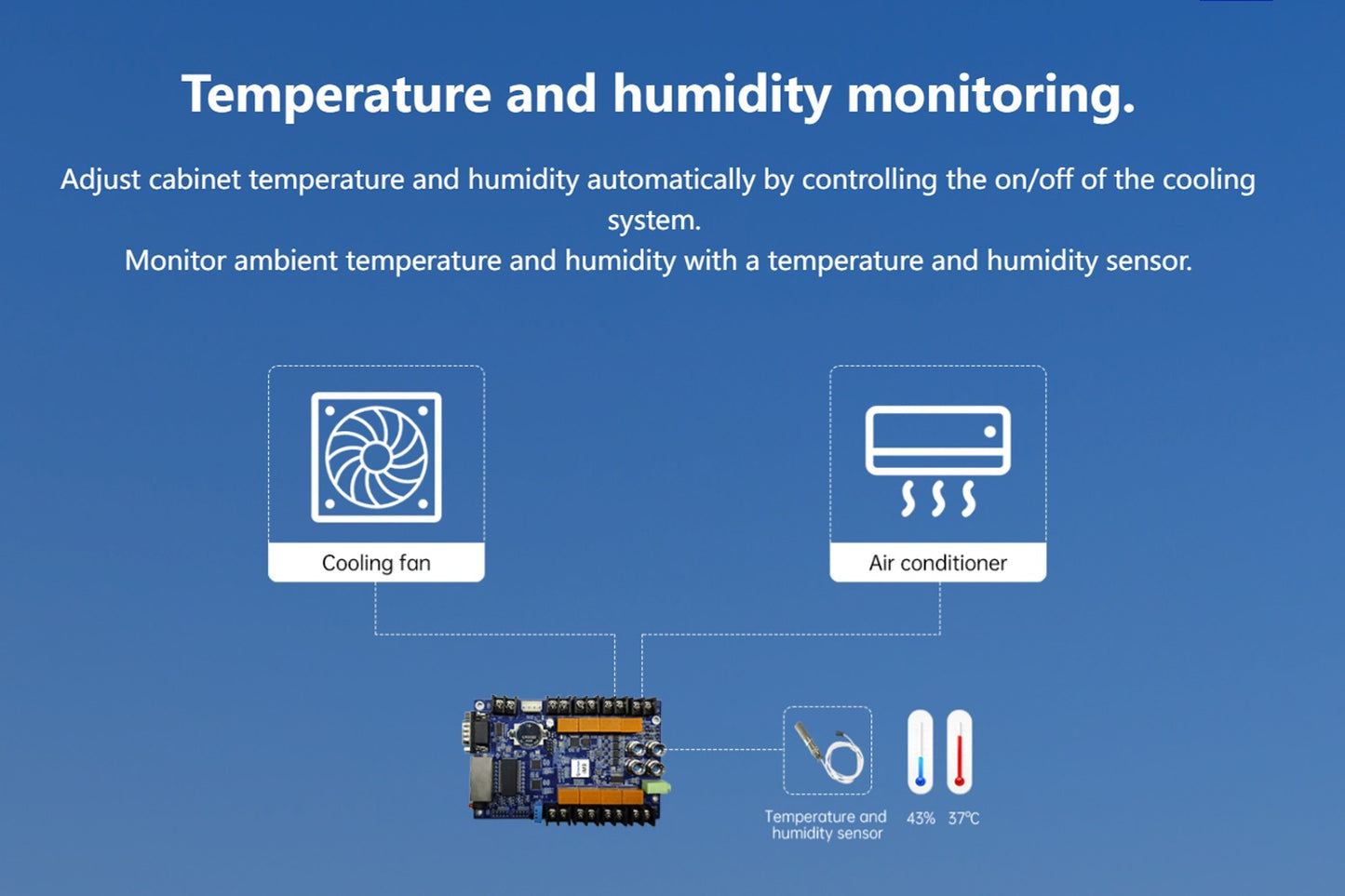 Temperature and humidity monitoring.

Adjust cabinet temperature and humidity automatically by controlling the on/off of the cooling system.
Monitor ambient temperature and humidity with a temperature and humidity sensor.

Cooling fan

Air conditioner

Temperature and humidity sensor

43%

37℃